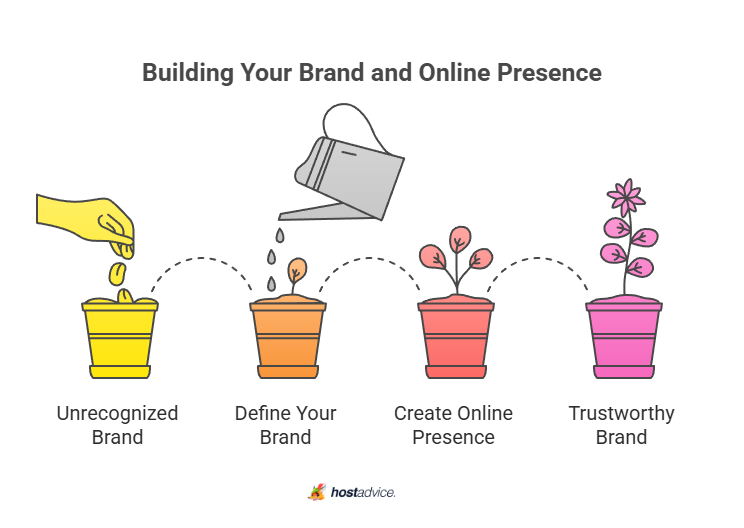 Building Your Brand and Online Presence

Unrecognized Brand

Define Your Brand

Create Online Presence

Trustworthy Brand

hostadvice.